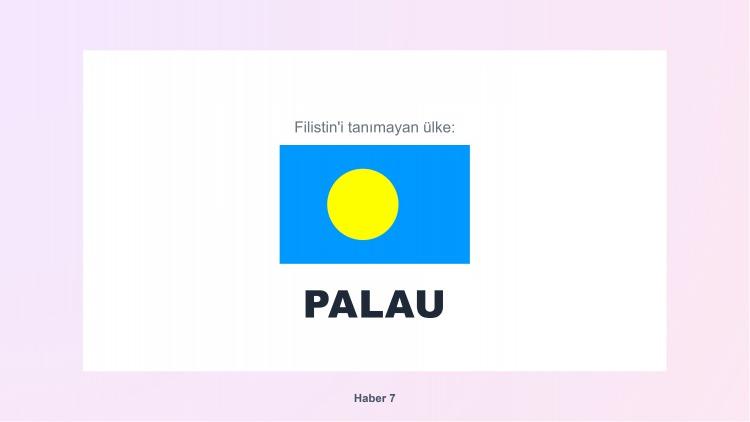 Filistin'i tanımayan ülke:

PALAU

Haber 7